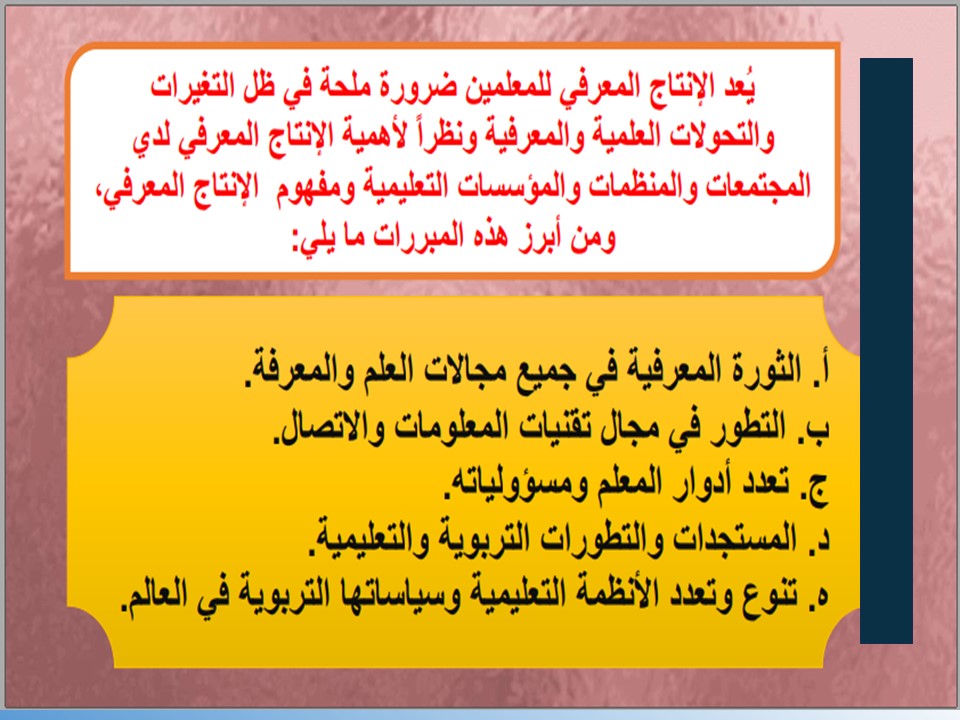 يُعد الإنتاج المعرفي للمعلمين ضرورة ملحة في ظل التغيرات والتحولات العلمية والمعرفية ونظراً لأهمية الإنتاج المعرفي لدي المجتمعات والمنظمات والمؤسسات التعليمية ومفهوم الإنتاج المعرفي، ومن أبرز هذه المبررات ما يلي:

أ. الثورة المعرفية في جميع مجالات العلم والمعرفة.
ب. التطور في مجال تقنيات المعلومات والاتصال.
ج. تعدد أدوار المعلم ومسؤولياته.
د. المستجدات والتطورات التربوية والتعليمية.
ه. تنوع وتعدد الأنظمة التعليمية وسياساتها التربوية في العالم.